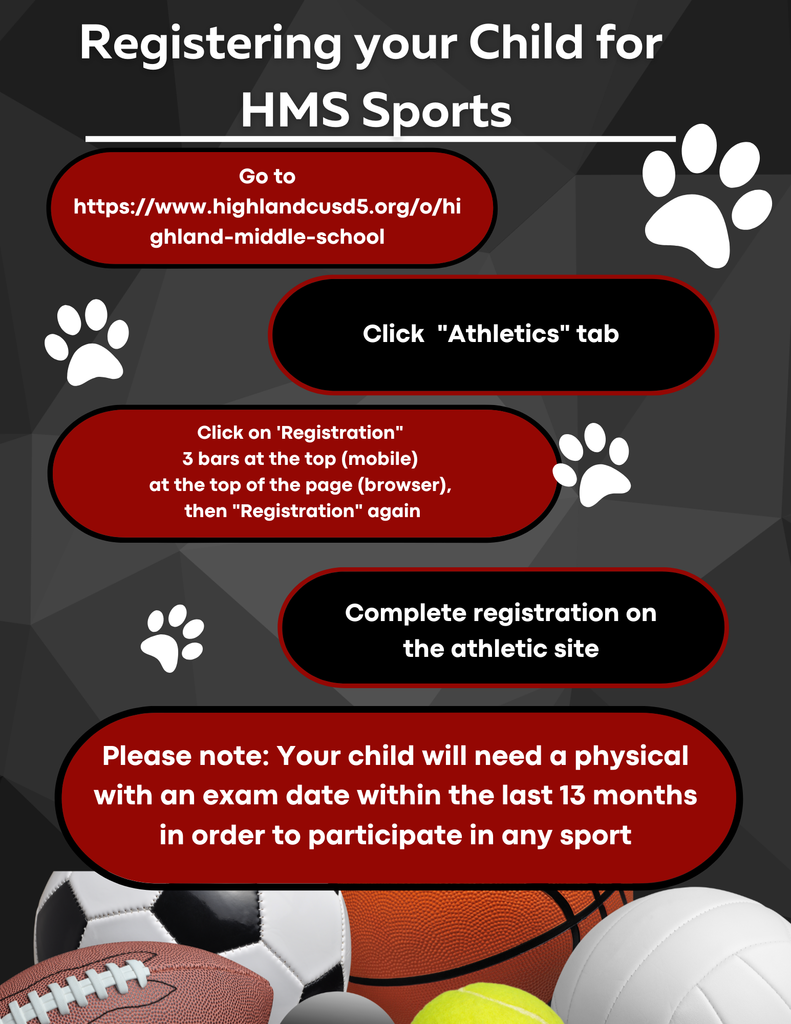 Registering your Child for HMS Sports

Go to https://www.highlandcusd5.org/o/highland-middle-school

Click "Athletics" tab

Click on 'Registration"
3 bars at the top (mobile)
at the top of the page (browser),
then "Registration" again

Complete registration on the athletic site

Please note: Your child will need a physical with an exam date within the last 13 months in order to participate in any sport